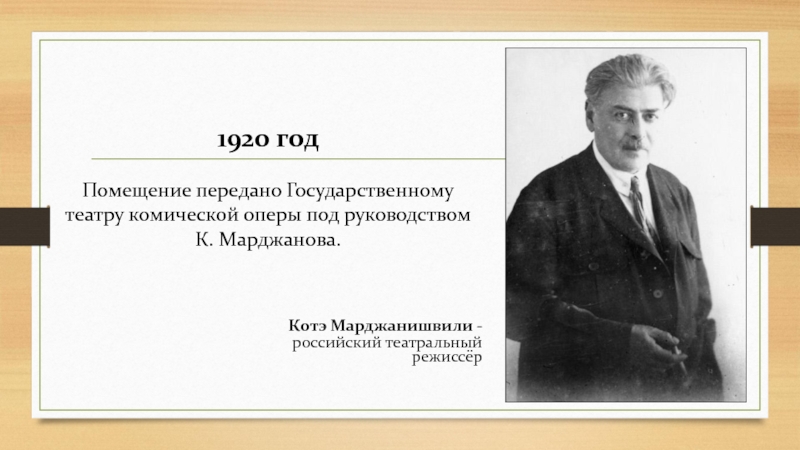 1920 год

Помещение передано Государственному театру комической оперы под руководством К. Марджанова.

Котэ Марджанишвили - российский театральный режиссёр